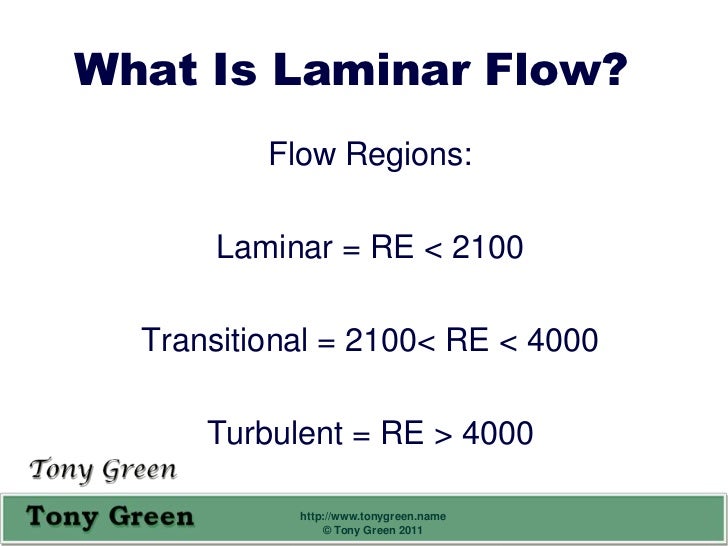 What Is Laminar Flow?

Flow Regions:

Laminar = RE < 2100

Transitional = 2100< RE < 4000

Turbulent = RE > 4000

Tony Green

Tony Green

http://www.tonygreen.name
© Tony Green 2011